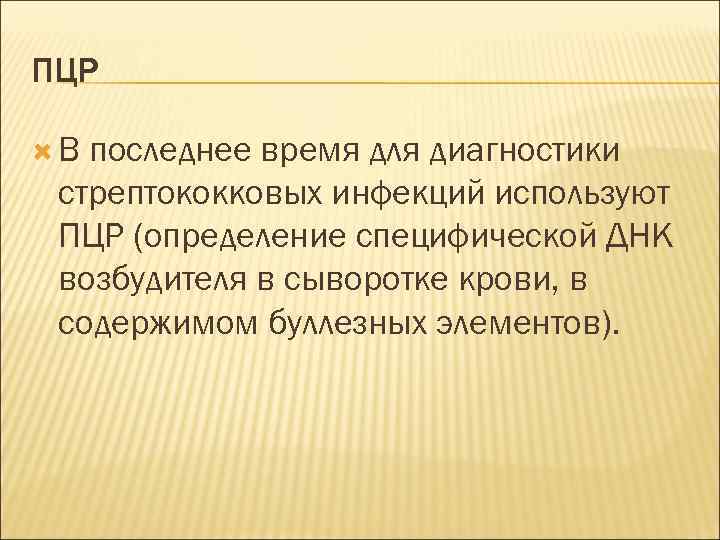 ПЦР

В последнее время для диагностики стрептококковых инфекций используют ПЦР (определение специфической ДНК возбудителя в сыворотке крови, в содержимом буллезных элементов).